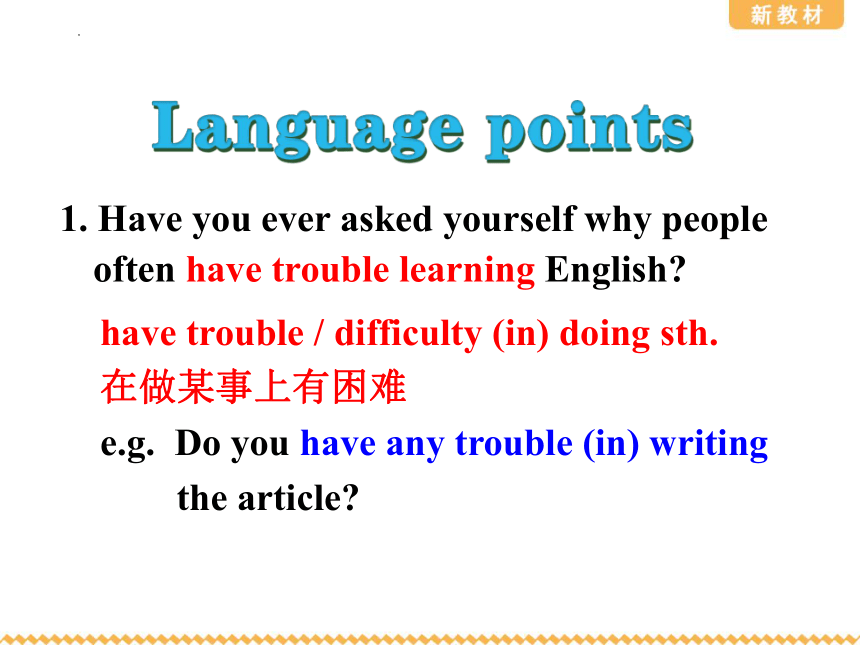 新教材

Language points

1. Have you ever asked yourself why people often have trouble learning English?

have trouble / difficulty (in) doing sth.
在做某事上有困难

e.g. Do you have any trouble (in) writing the article?